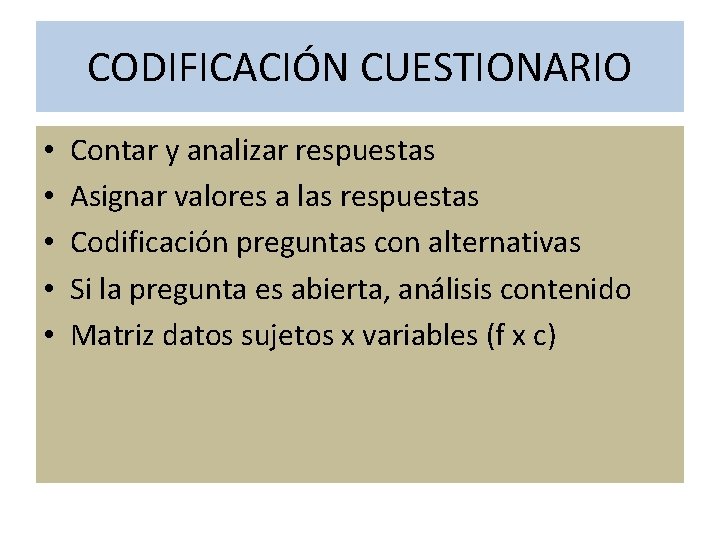 CODIFICACIÓN CUESTIONARIO

• Contar y analizar respuestas
• Asignar valores a las respuestas
• Codificación preguntas con alternativas
• Si la pregunta es abierta, análisis contenido
• Matriz datos sujetos x variables (f x c)